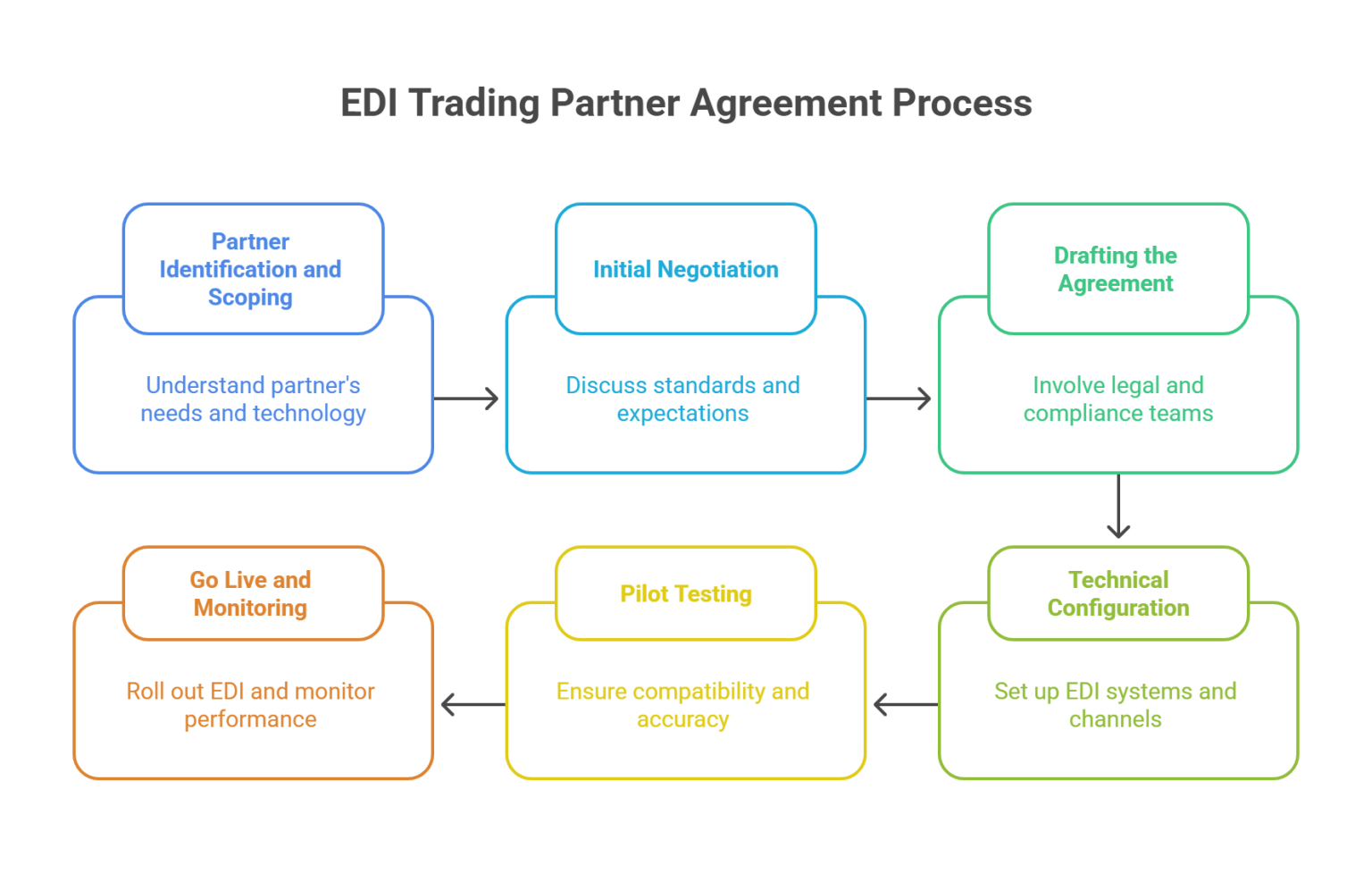 EDI Trading Partner Agreement Process

Partner Identification and Scoping

Understand partner's needs and technology

Initial Negotiation

Discuss standards and expectations

Drafting the Agreement

Involve legal and compliance teams

Technical Configuration

Set up EDI systems and channels

Pilot Testing

Ensure compatibility and accuracy

Go Live and Monitoring

Roll out EDI and monitor performance